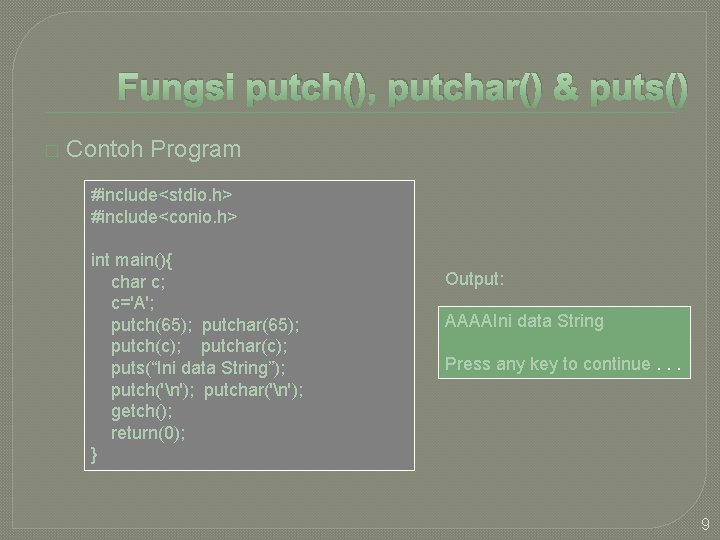 Fungsi putch(), putchar() & puts()

Contoh Program

#include<stdio.h>
#include<conio.h>

int main(){
char c;
c='A';
putch(65); putchar(65);
putch(c); putchar(c);
puts(“Ini data String”);
putch('\n'); putchar('\n');
getch();
return(0);
}

Output:

AAAAIni data String

Press any key to continue . . .

9